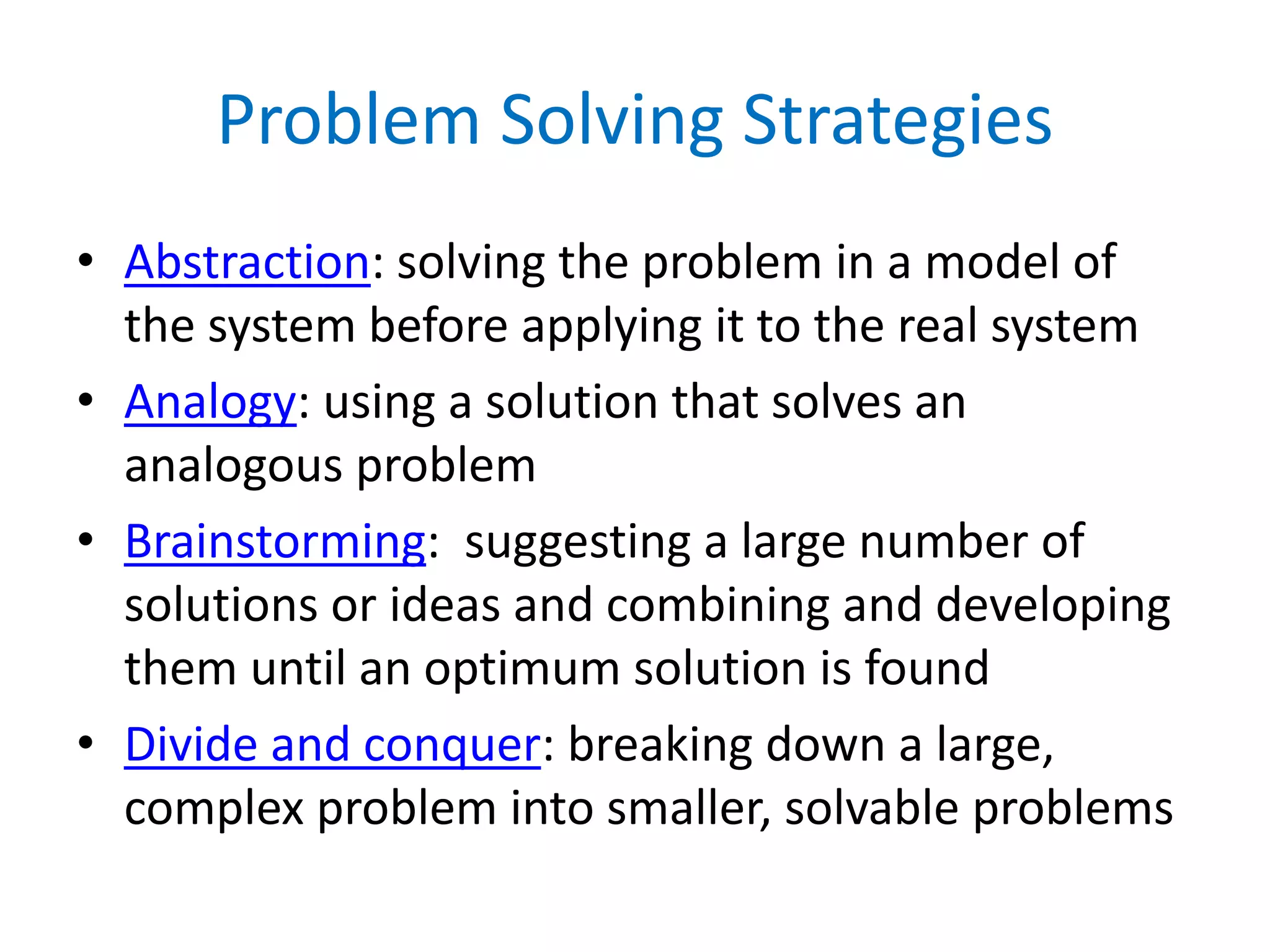 Problem Solving Strategies

• Abstraction: solving the problem in a model of the system before applying it to the real system

• Analogy: using a solution that solves an analogous problem

• Brainstorming: suggesting a large number of solutions or ideas and combining and developing them until an optimum solution is found

• Divide and conquer: breaking down a large, complex problem into smaller, solvable problems